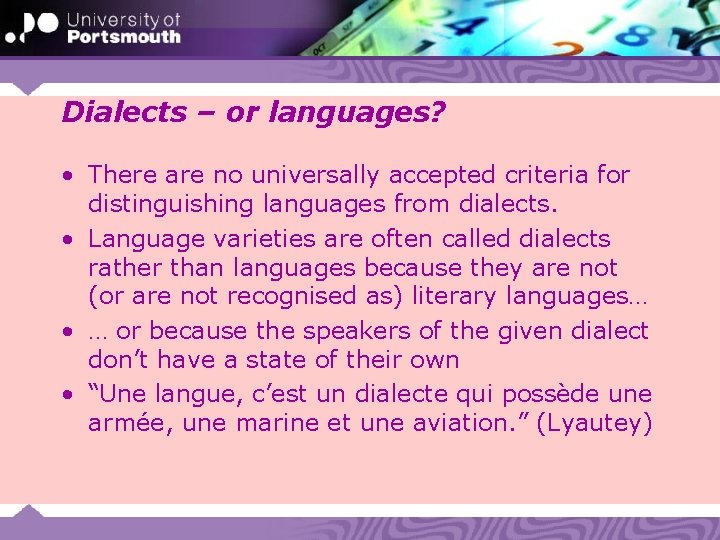 University of
Portsmouth

Dialects – or languages?

• There are no universally accepted criteria for distinguishing languages from dialects.
• Language varieties are often called dialects rather than languages because they are not (or are not recognised as) literary languages…
• … or because the speakers of the given dialect don't have a state of their own
• "Une langue, c'est un dialecte qui possède une armée, une marine et une aviation." (Lyautey)